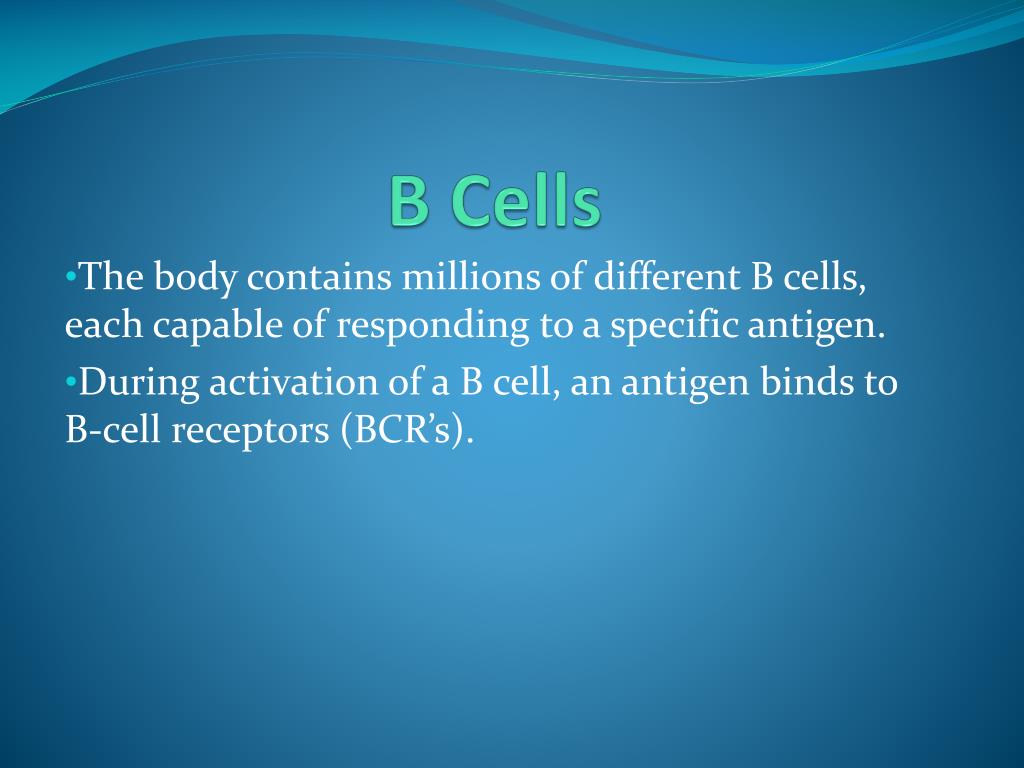 B Cells

•The body contains millions of different B cells, each capable of responding to a specific antigen.

•During activation of a B cell, an antigen binds to B-cell receptors (BCR’s).